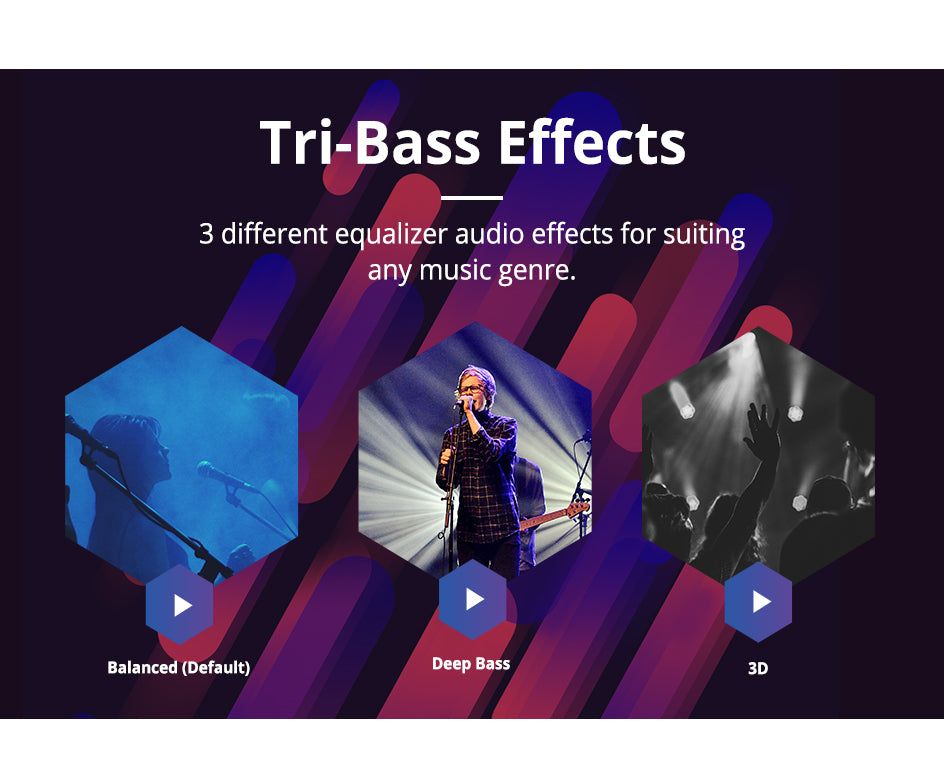 Tri-Bass Effects

3 different equalizer audio effects for suiting any music genre.

Balanced (Default)

Deep Bass

3D